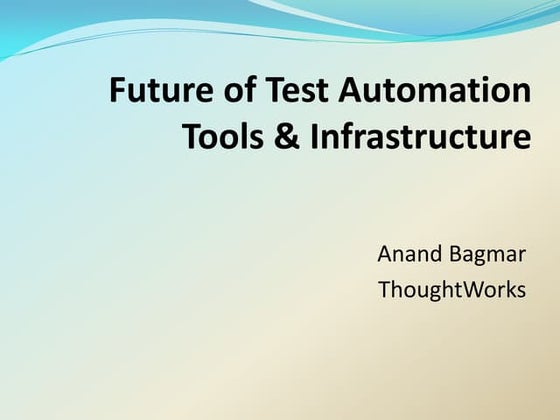 Future of Test Automation Tools & Infrastructure

Anand Bagmar
ThoughtWorks